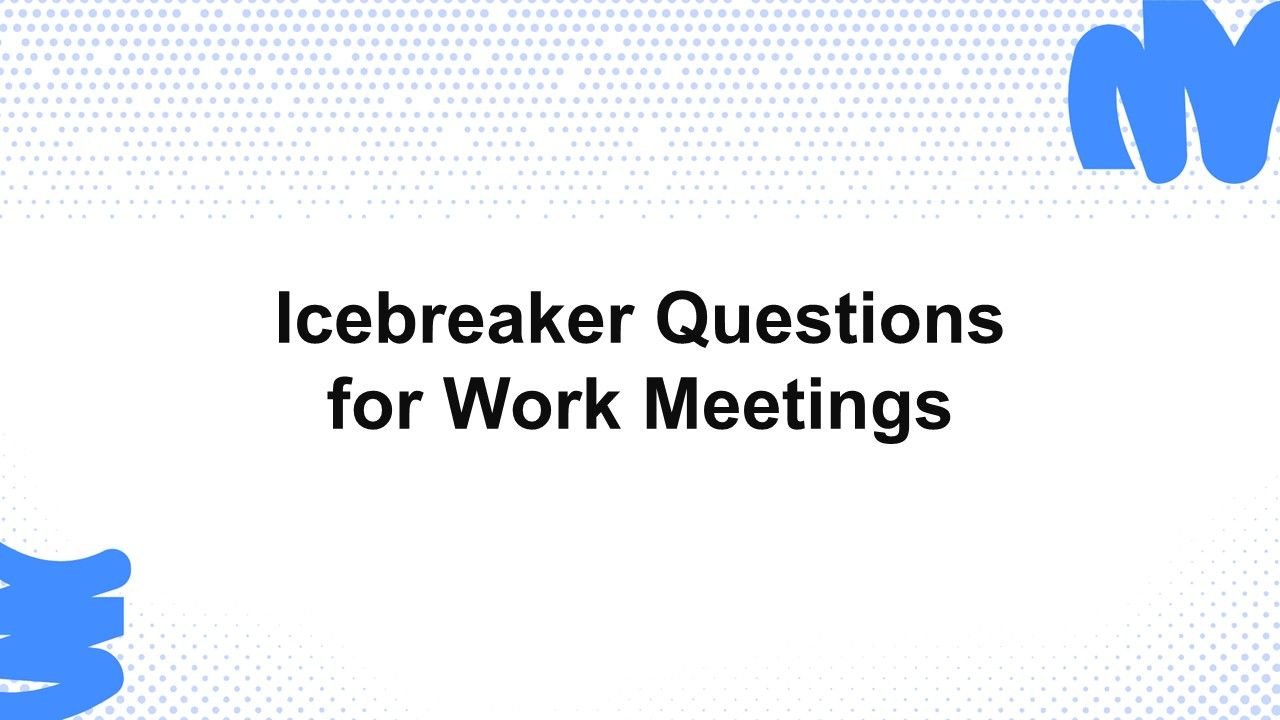 Icebreaker Questions for Work Meetings